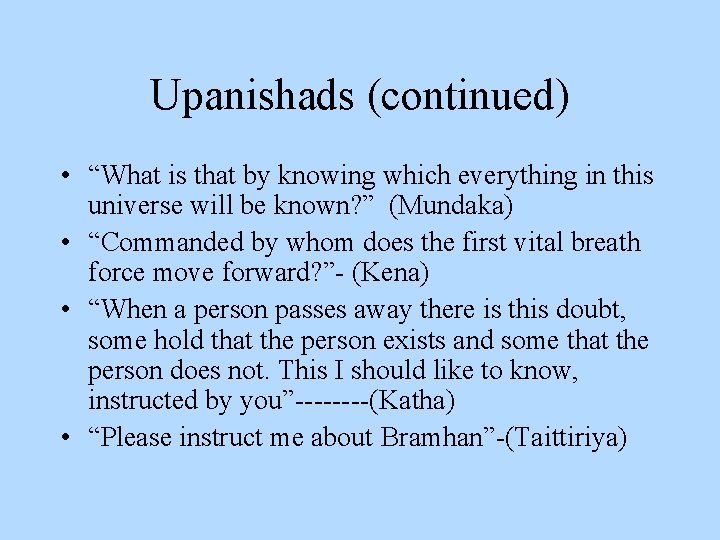 Upanishads (continued)

• “What is that by knowing which everything in this universe will be known?” (Mundaka)
• “Commanded by whom does the first vital breath force move forward?”- (Kena)
• “When a person passes away there is this doubt, some hold that the person exists and some that the person does not. This I should like to know, instructed by you”--------(Katha)
• “Please instruct me about Bramhan”-(Taittiriya)